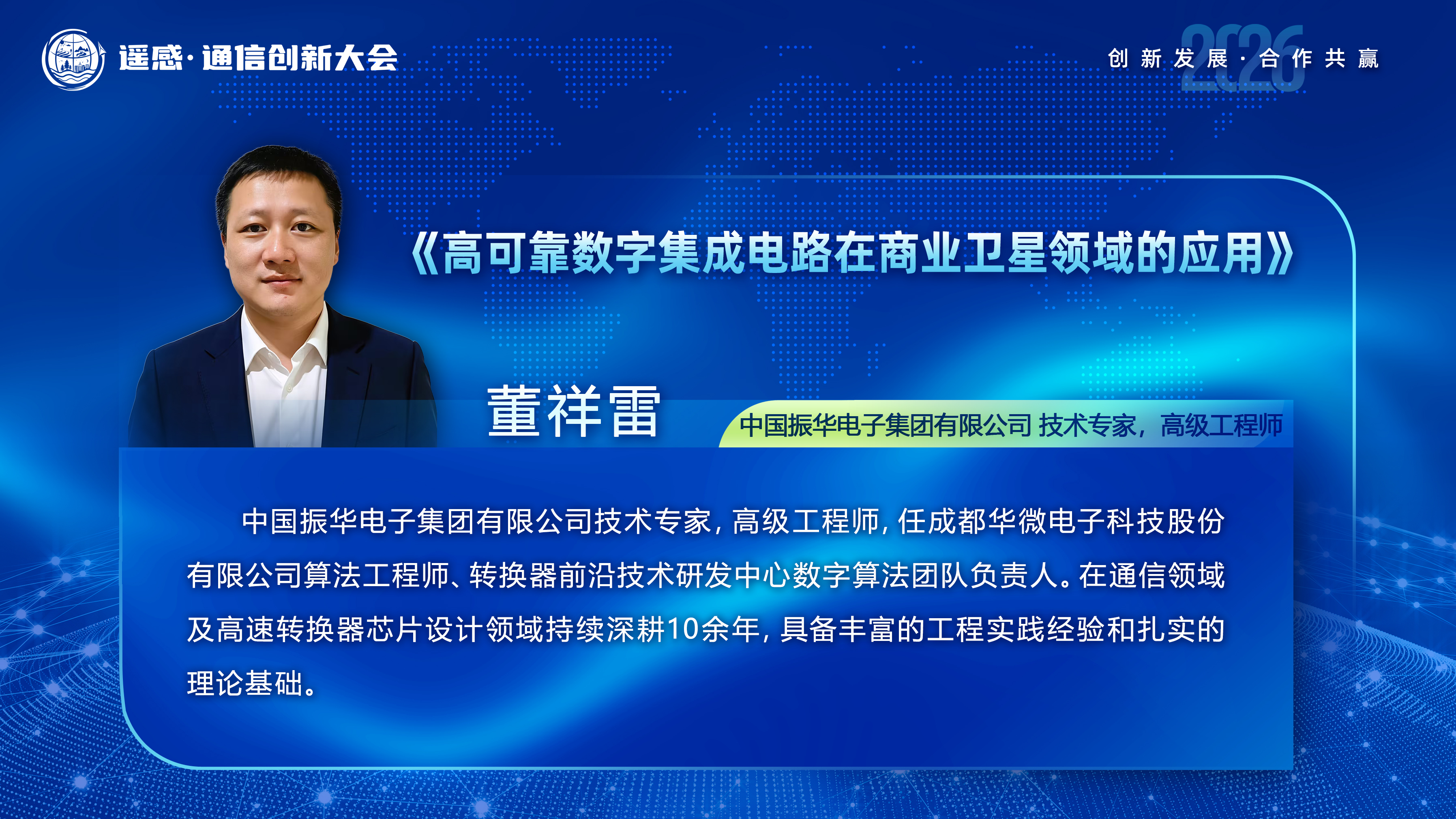 遥感·通信创新大会

2026
创新发展·合作共赢

《高可靠数字集成电路在商业卫星领域的应用》

董祥雷

中国振华电子集团有限公司 技术专家，高级工程师

中国振华电子集团有限公司技术专家，高级工程师，任成都华微电子科技股份有限公司算法工程师、转换器前沿技术研发中心数字算法团队负责人。在通信领域及高速转换器芯片设计领域持续深耕10余年，具备丰富的工程实践经验和扎实的理论基础。